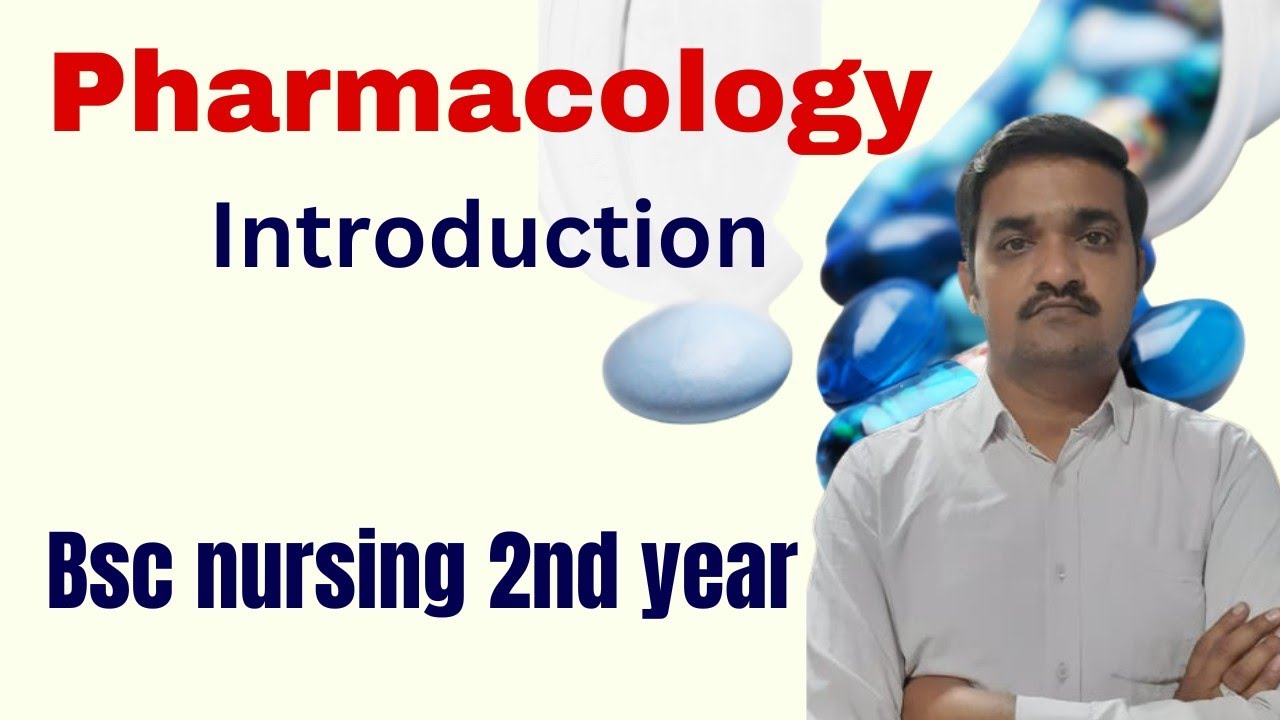 Pharmacology

Introduction

Bsc nursing 2nd year